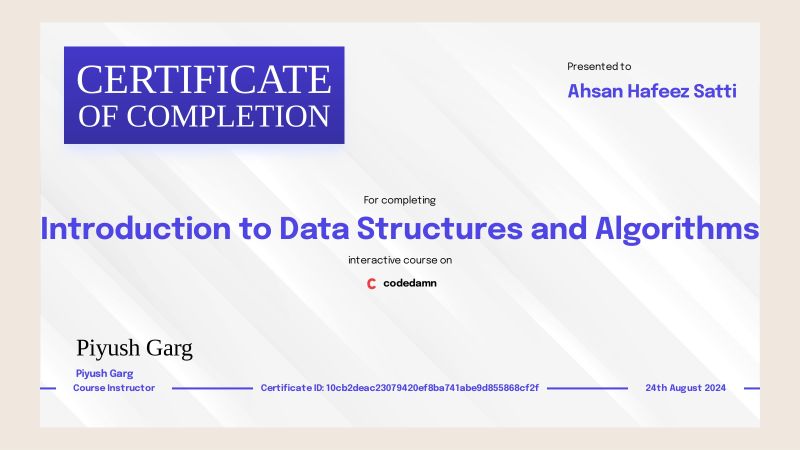 CERTIFICATE
OF COMPLETION

Presented to

Ahsan Hafeez Satti

For completing

Introduction to Data Structures and Algorithms

interactive course on

codedamn

Piyush Garg

Piyush Garg
Course Instructor

Certificate ID: 10cb2deac23079420ef8ba741abe9d855868cf2f

24th August 2024